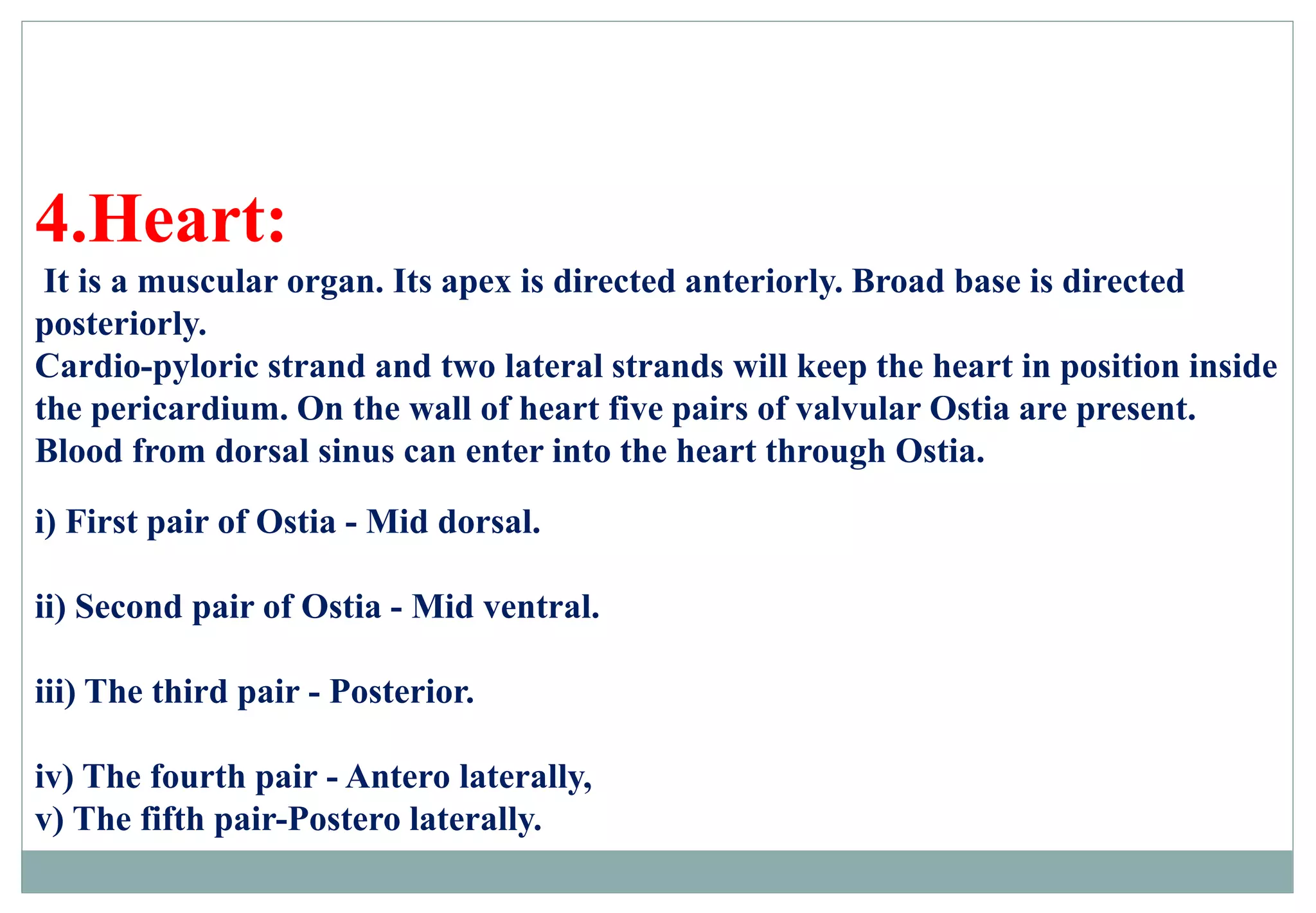 4.Heart:

It is a muscular organ. Its apex is directed anteriorly. Broad base is directed posteriorly.
Cardio-pyloric strand and two lateral strands will keep the heart in position inside the pericardium. On the wall of heart five pairs of valvular Ostia are present. Blood from dorsal sinus can enter into the heart through Ostia.

i) First pair of Ostia - Mid dorsal.

ii) Second pair of Ostia - Mid ventral.

iii) The third pair - Posterior.

iv) The fourth pair - Antero laterally,
v) The fifth pair-Postero laterally.